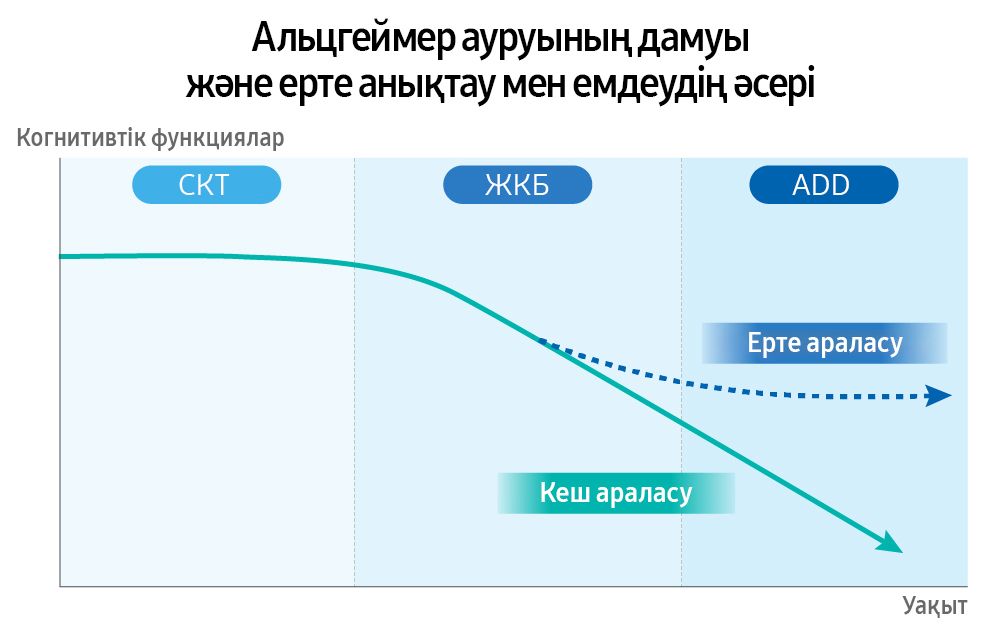 Альцгеймер ауруының дамуы және ерте анықтау мен емдеудің әсері

Когнитивтік функциялар

СКТ

ЖКБ

ADD

Ерте араласу

Кеш араласу

Уақыт